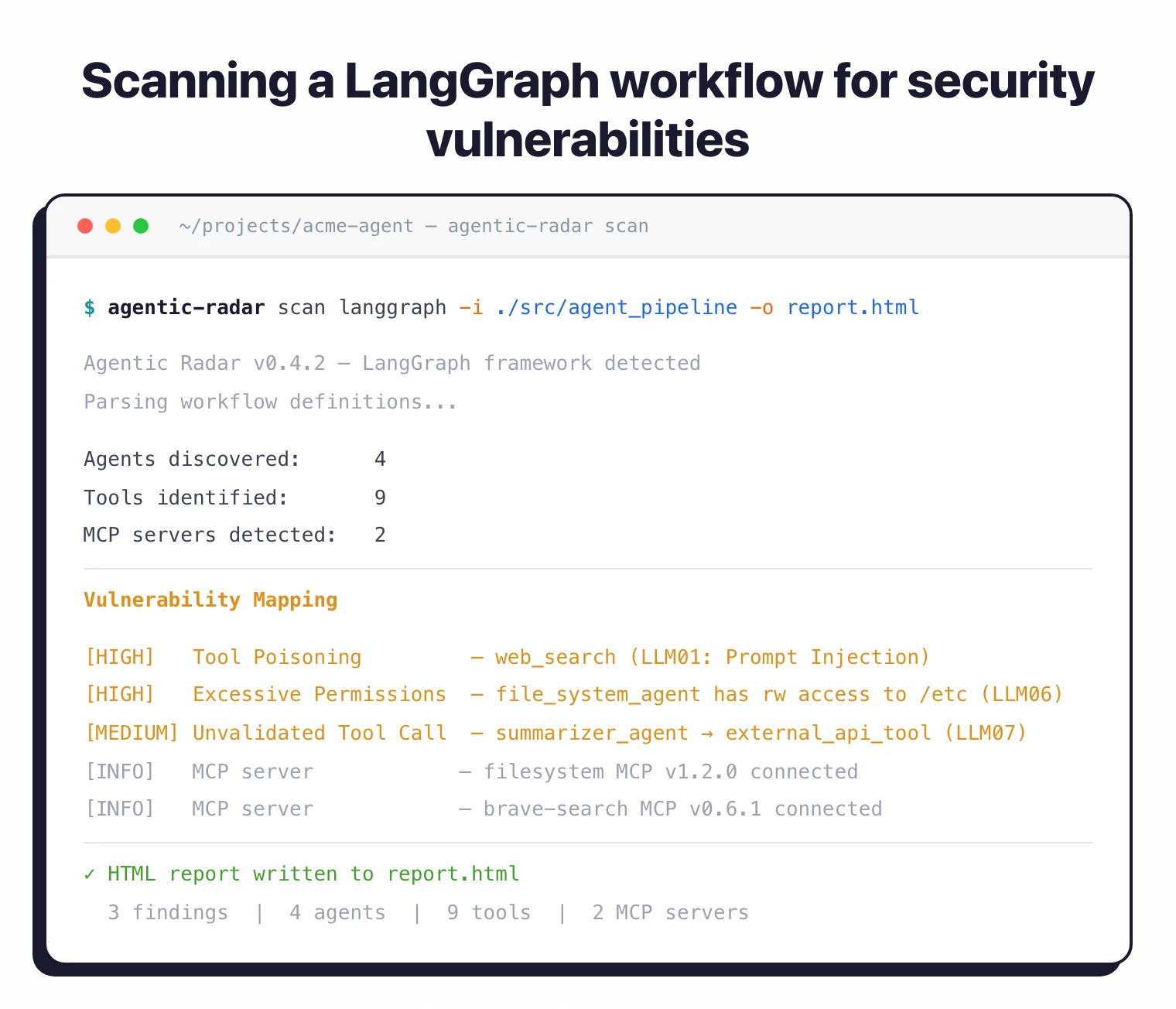 Scanning a LangGraph workflow for security vulnerabilities

~/projects/acme-agent — agentic-radar scan

$ agentic-radar scan langgraph -i ./src/agent_pipeline -o report.html

Agentic Radar v0.4.2 — LangGraph framework detected
Parsing workflow definitions...

Agents discovered: 4
Tools identified: 9
MCP servers detected: 2

Vulnerability Mapping

[HIGH] Tool Poisoning — web_search (LLM01: Prompt Injection)
[HIGH] Excessive Permissions — file_system_agent has rw access to /etc (LLM06)
[MEDIUM] Unvalidated Tool Call — summarizer_agent → external_api_tool (LLM07)
[INFO] MCP server — filesystem MCP v1.2.0 connected
[INFO] MCP server — brave-search MCP v0.6.1 connected

✓ HTML report written to report.html
3 findings | 4 agents | 9 tools | 2 MCP servers